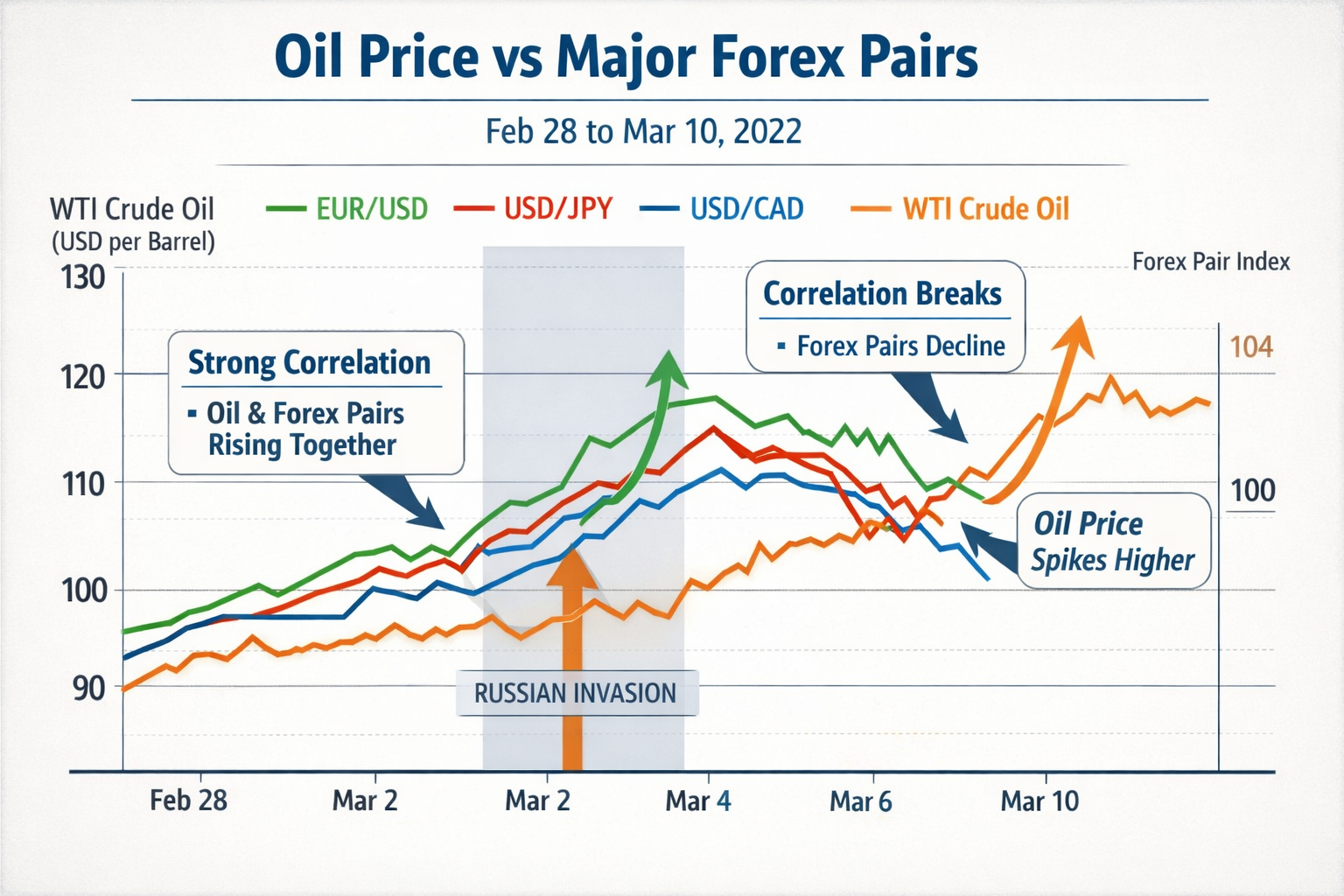 Oil Price vs Major Forex Pairs

Feb 28 to Mar 10, 2022

WTI Crude Oil
(USD per Barrel)

EUR/USD
USD/JPY
USD/CAD
WTI Crude Oil

Forex Pair Index

130
120
110
100
90

104
100

Strong Correlation
▪ Oil & Forex Pairs Rising Together

Correlation Breaks
▪ Forex Pairs Decline

Oil Price Spikes Higher

RUSSIAN INVASION

Feb 28
Mar 2
Mar 2
Mar 4
Mar 6
Mar 10